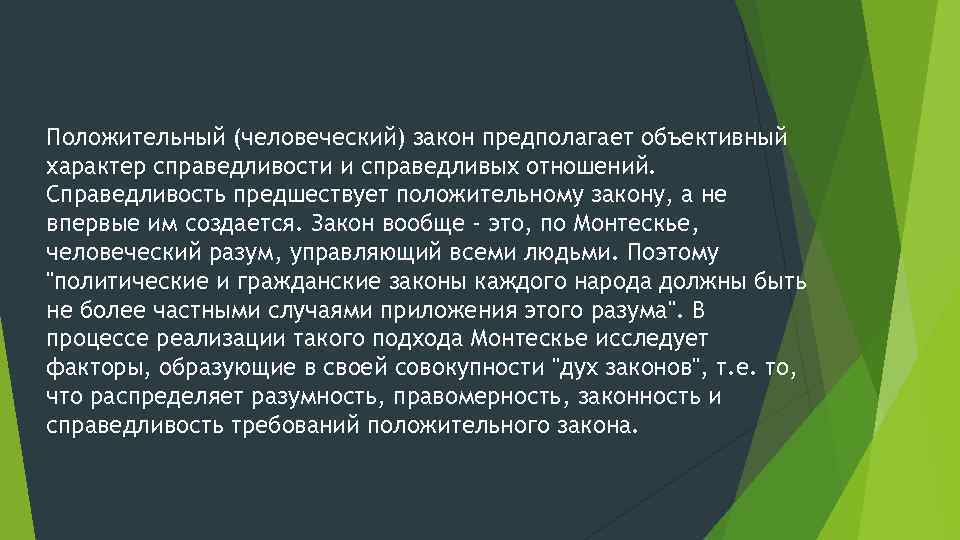 Положительный (человеческий) закон предполагает объективный характер справедливости и справедливых отношений. Справедливость предшествует положительному закону, а не впервые им создается. Закон вообще - это, по Монтескье, человеческий разум, управляющий всеми людьми. Поэтому "политические и гражданские законы каждого народа должны быть не более частными случаями приложения этого разума". В процессе реализации такого подхода Монтескье исследует факторы, образующие в своей совокупности "дух законов", т.е. то, что распределяет разумность, правомерность, законность и справедливость требований положительного закона.